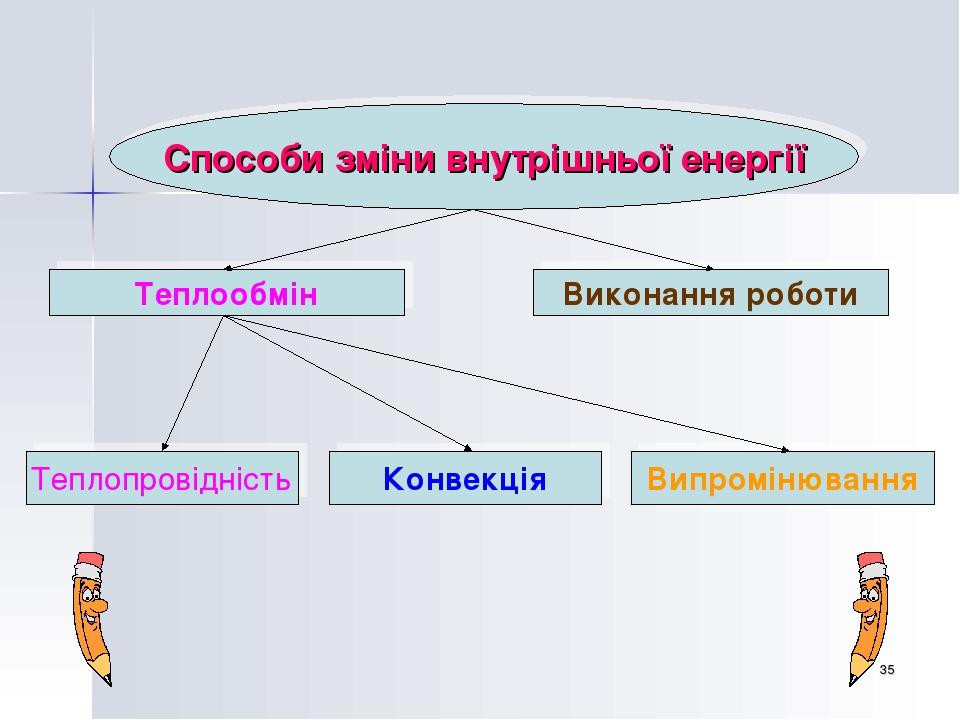 Способи зміни внутрішньої енергії

Теплообмін

Виконання роботи

Теплопровідність

Конвекція

Випромінювання

35